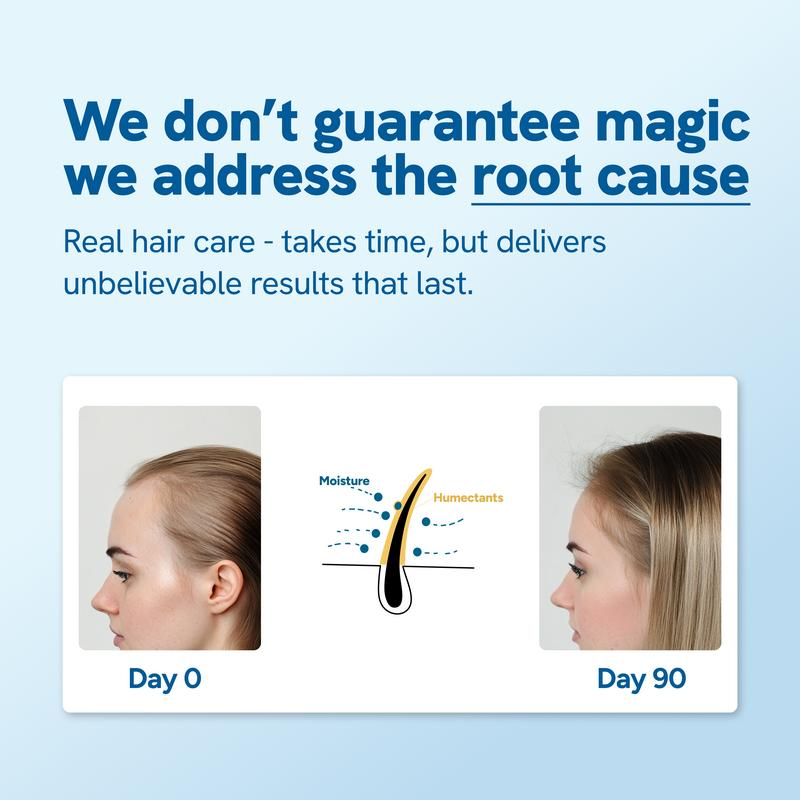 We don't guarantee magic we address the root cause

Real hair care - takes time, but delivers unbelievable results that last.

Moisture

Humectants

Day 0

Day 90